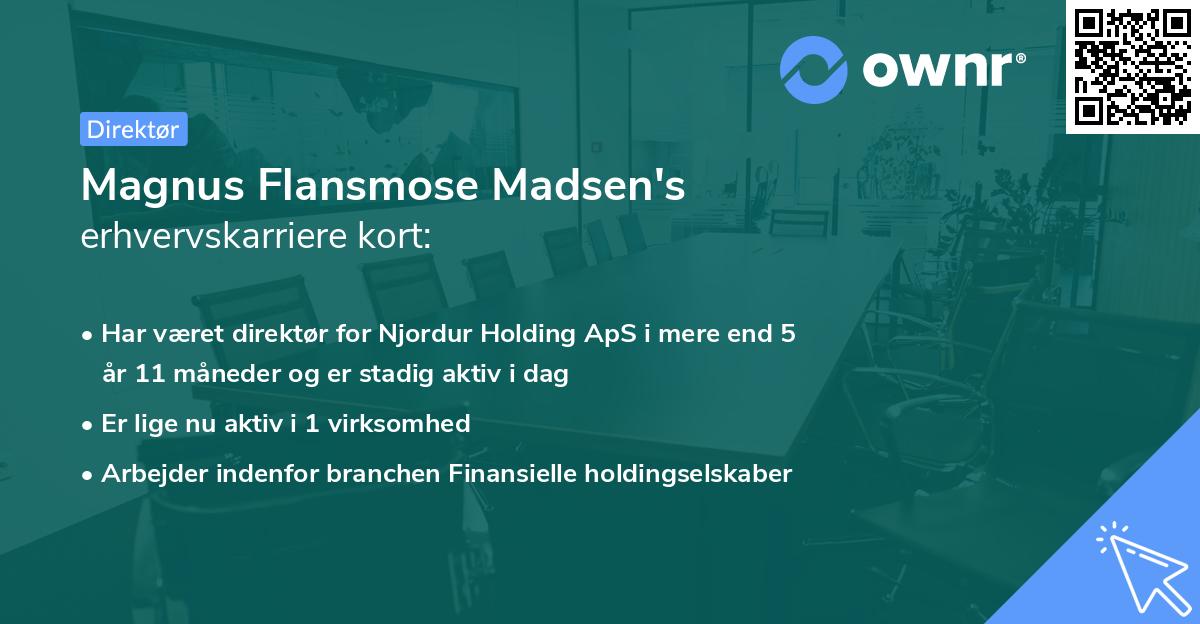 ownr®

Direktør

Magnus Flansmose Madsen's erhvervskarriere kort:

• Har været direktør for Njordur Holding ApS i mere end 5 år 11 måneder og er stadig aktiv i dag
• Er lige nu aktiv i 1 virksomhed
• Arbejder indenfor branchen Finansielle holdingselskaber